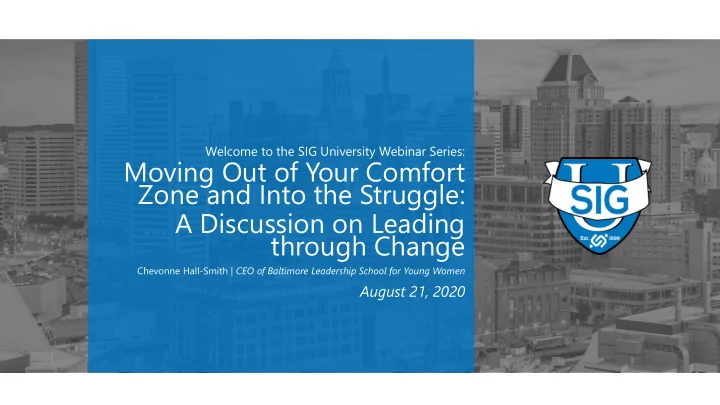 Welcome to the SIG University Webinar Series:
Moving Out of Your Comfort Zone and Into the Struggle: A Discussion on Leading through Change
Chevonne Hall-Smith | CEO of Baltimore Leadership School for Young Women
August 21, 2020

U
SIG
Est. 1999